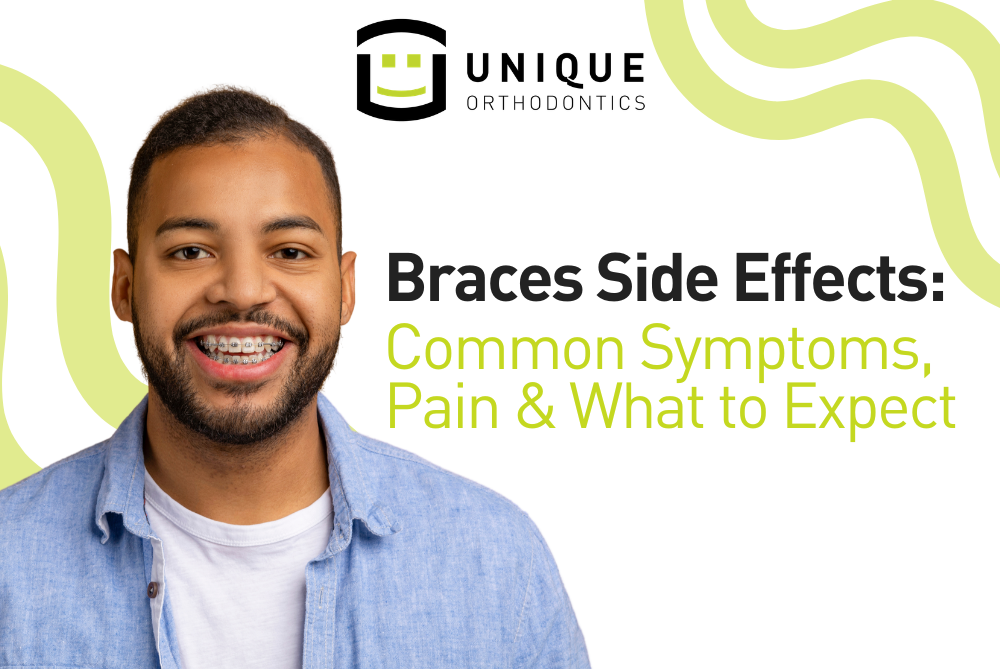 UNIQUE
ORTHODONTICS

Braces Side Effects:
Common Symptoms,
Pain & What to Expect